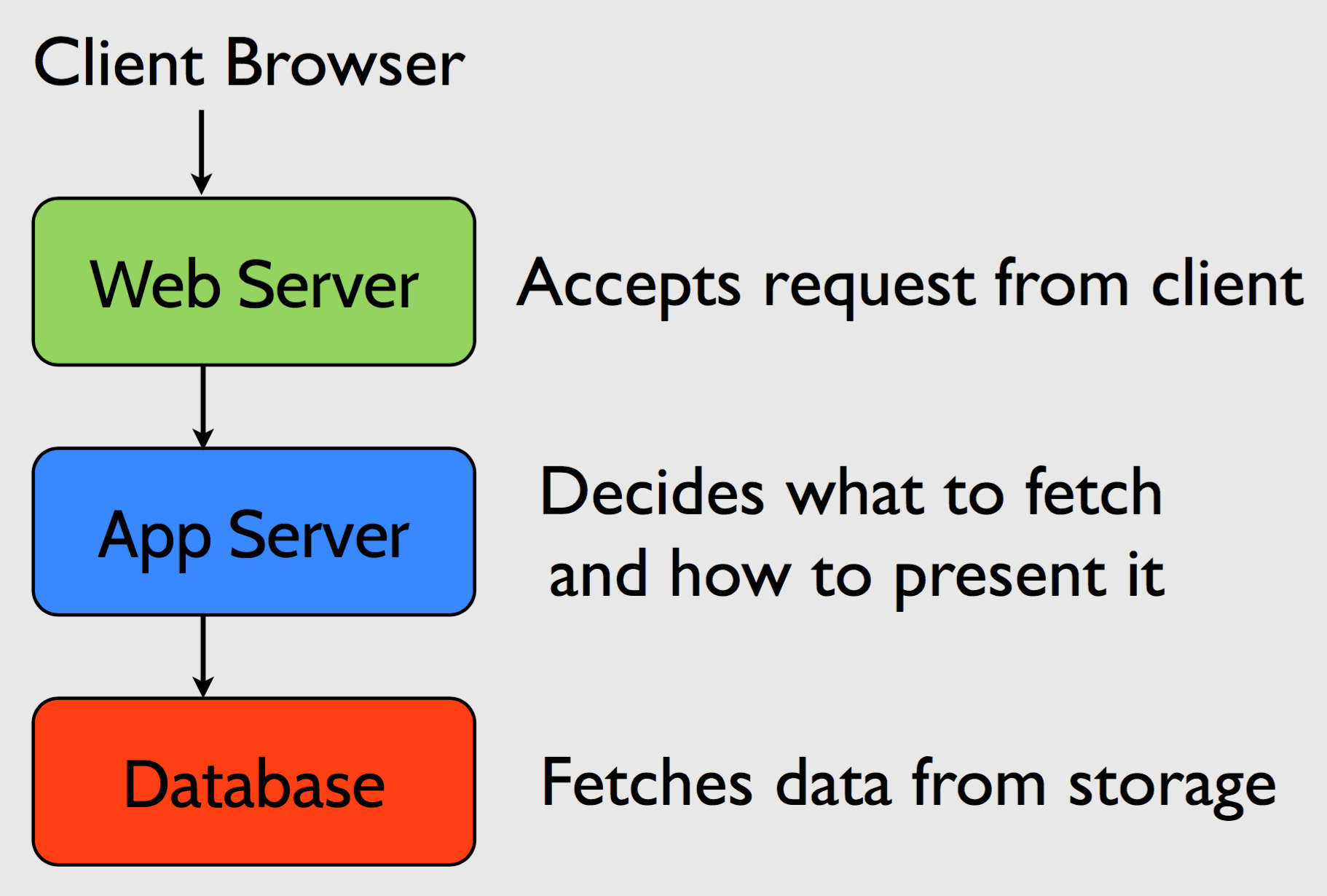 Client Browser

Web Server

Accepts request from client

App Server

Decides what to fetch and how to present it

Database

Fetches data from storage